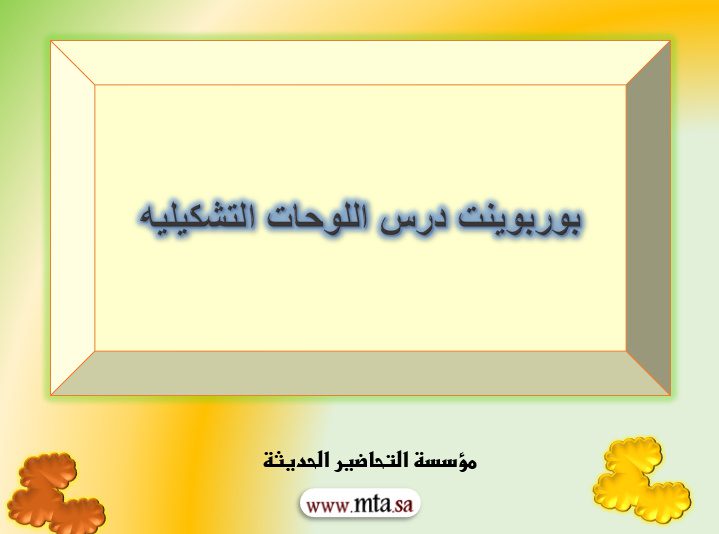 بوربوينت درس اللوحات التشكيليه

مؤسسة التحاضير الحديثة

www.mta.sa